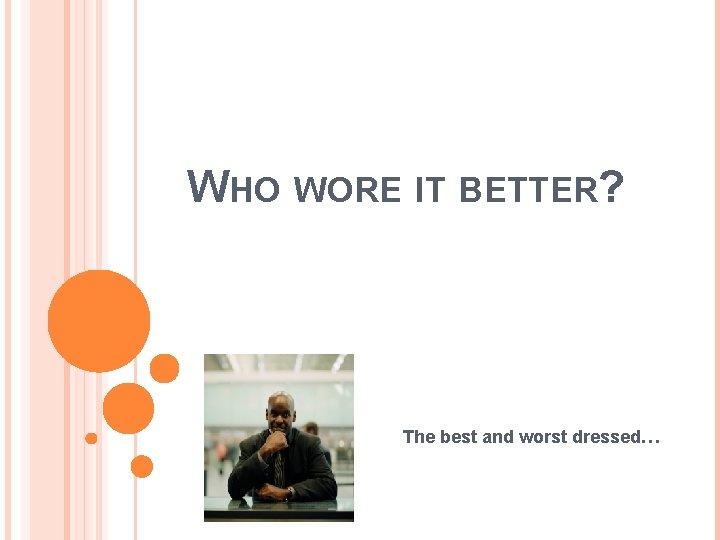 WHO WORE IT BETTER?

The best and worst dressed…